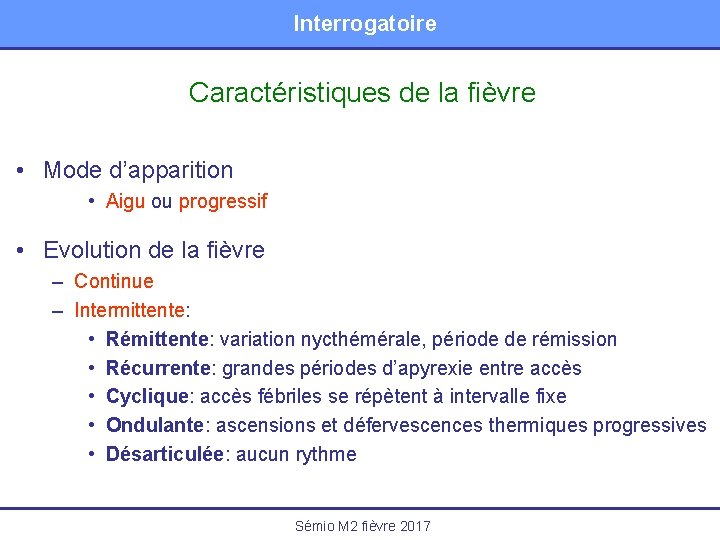 Interrogatoire

Caractéristiques de la fièvre

• Mode d'apparition
  • Aigu ou progressif

• Evolution de la fièvre
  – Continue
  – Intermittente:
    • Rémittente: variation nycthémérale, période de rémission
    • Récurrente: grandes périodes d'apyrexie entre accès
    • Cyclique: accès fébriles se répètent à intervalle fixe
    • Ondulante: ascensions et défervescences thermiques progressives
    • Désarticulée: aucun rythme

Sémio M2 fièvre 2017